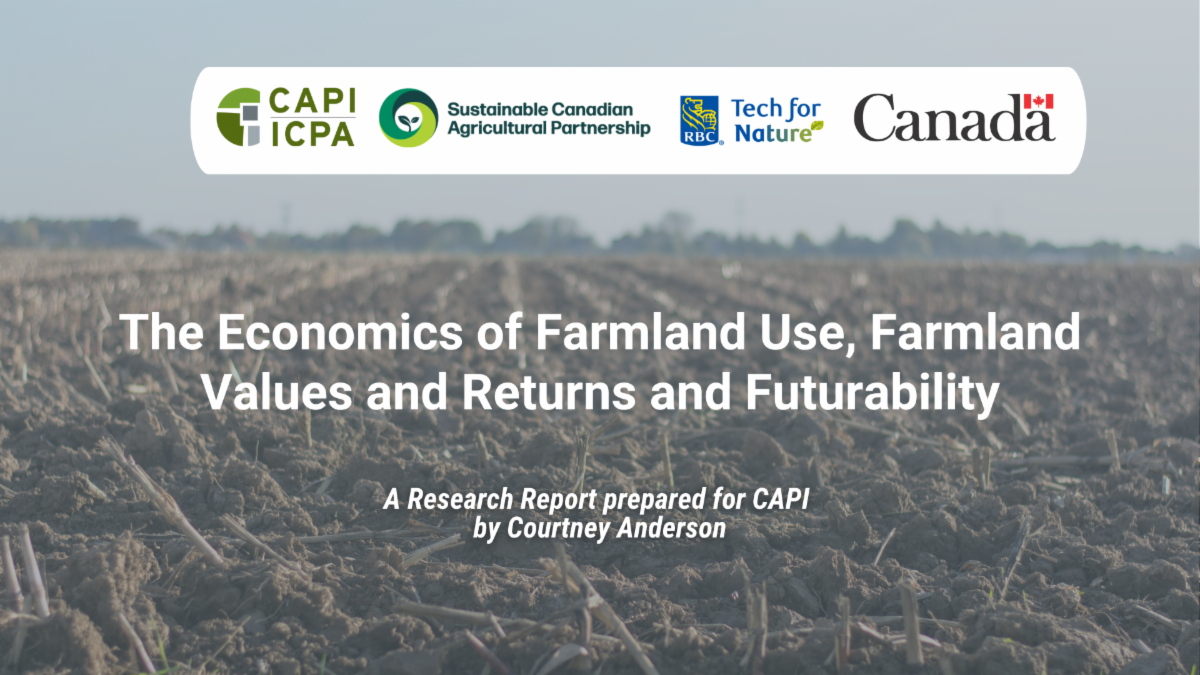 CAPI ICPA

Sustainable Canadian Agricultural Partnership

RBC Tech for Nature

Canada

The Economics of Farmland Use, Farmland Values and Returns and Futurability

A Research Report prepared for CAPI by Courtney Anderson